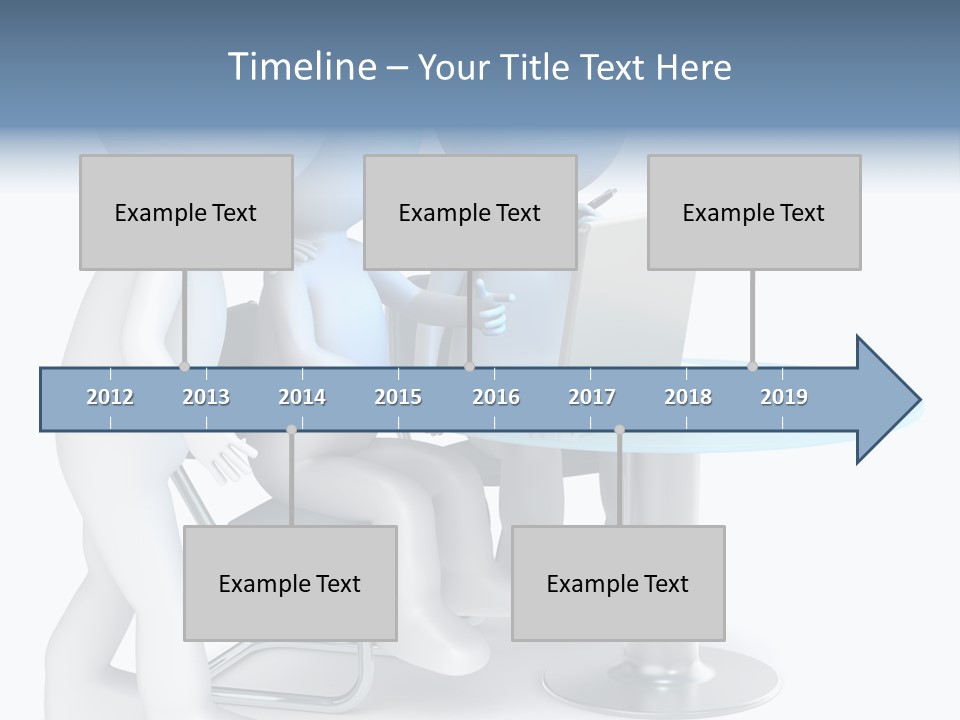 Timeline – Your Title Text Here

Example Text

Example Text

Example Text

2012 2013 2014 2015 2016 2017 2018 2019

Example Text

Example Text